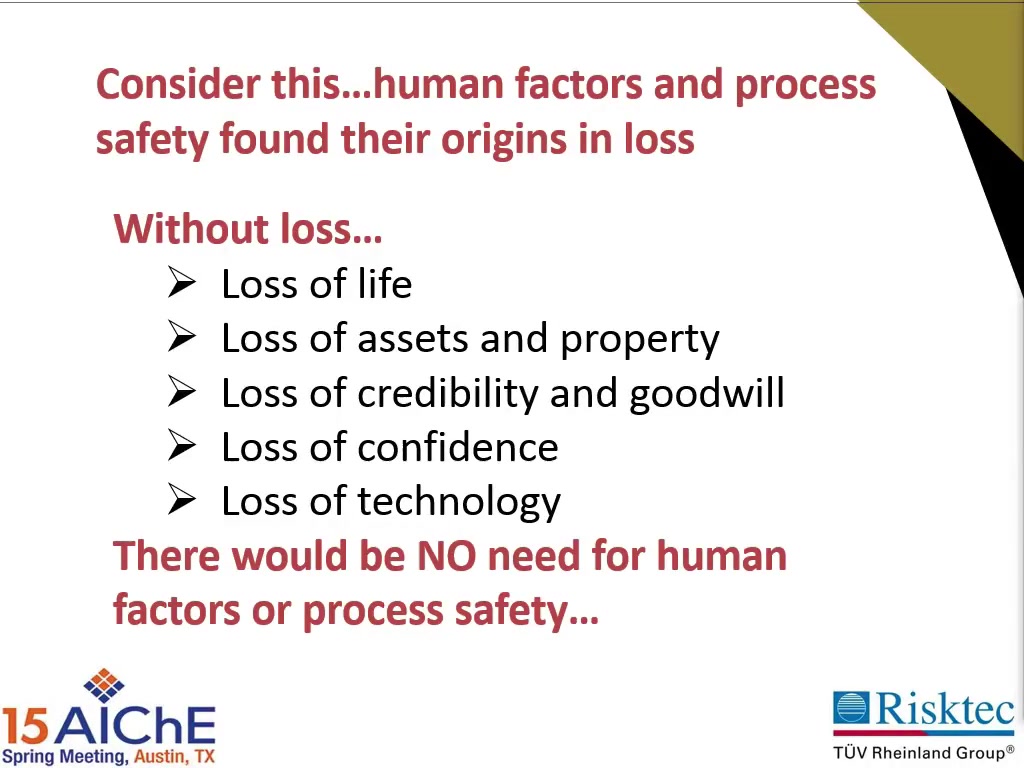 Consider this…human factors and process safety found their origins in loss

Without loss…
➢ Loss of life
➢ Loss of assets and property
➢ Loss of credibility and goodwill
➢ Loss of confidence
➢ Loss of technology

There would be NO need for human factors or process safety…

15 AIChE
Spring Meeting, Austin, TX

Risktec
TÜV Rheinland Group®